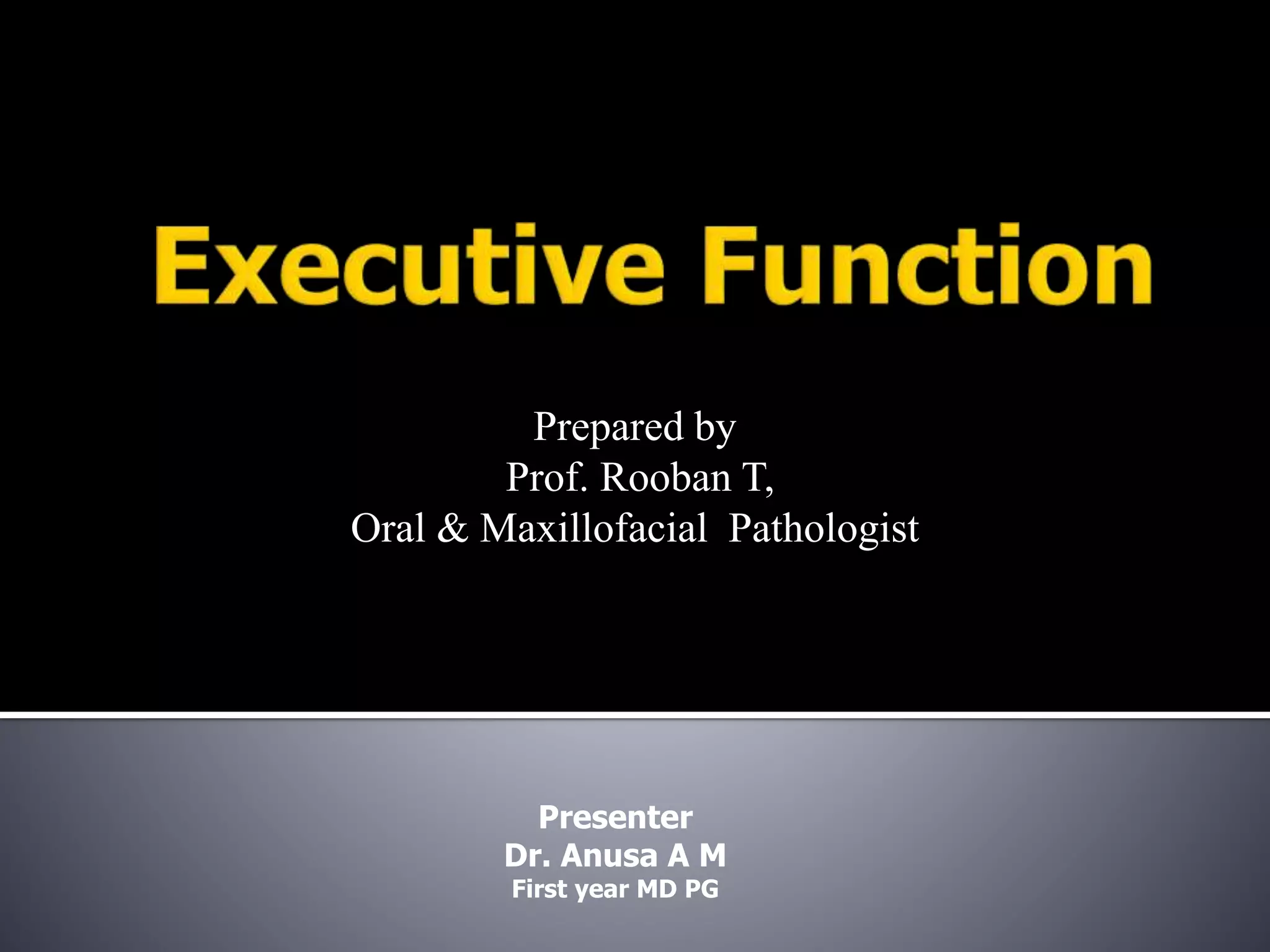 Executive Function

Prepared by
Prof. Rooban T,
Oral & Maxillofacial Pathologist

Presenter
Dr. Anusa A M
First year MD PG